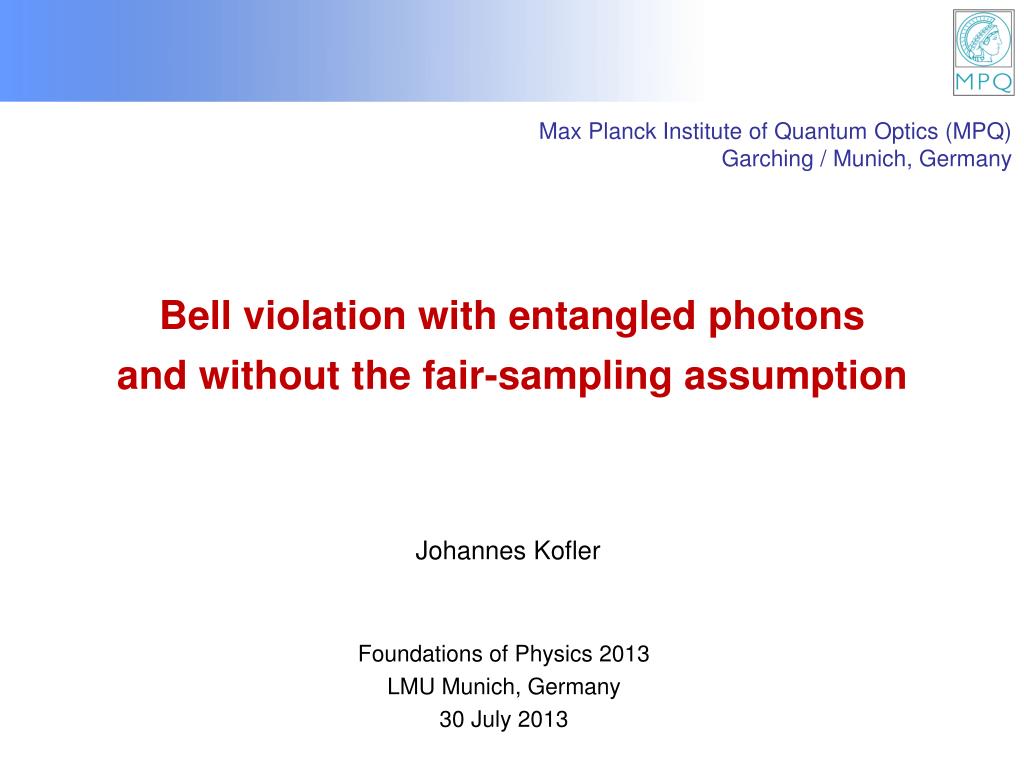 MPQ

Max Planck Institute of Quantum Optics (MPQ)
Garching / Munich, Germany

Bell violation with entangled photons
and without the fair-sampling assumption

Johannes Kofler

Foundations of Physics 2013
LMU Munich, Germany
30 July 2013